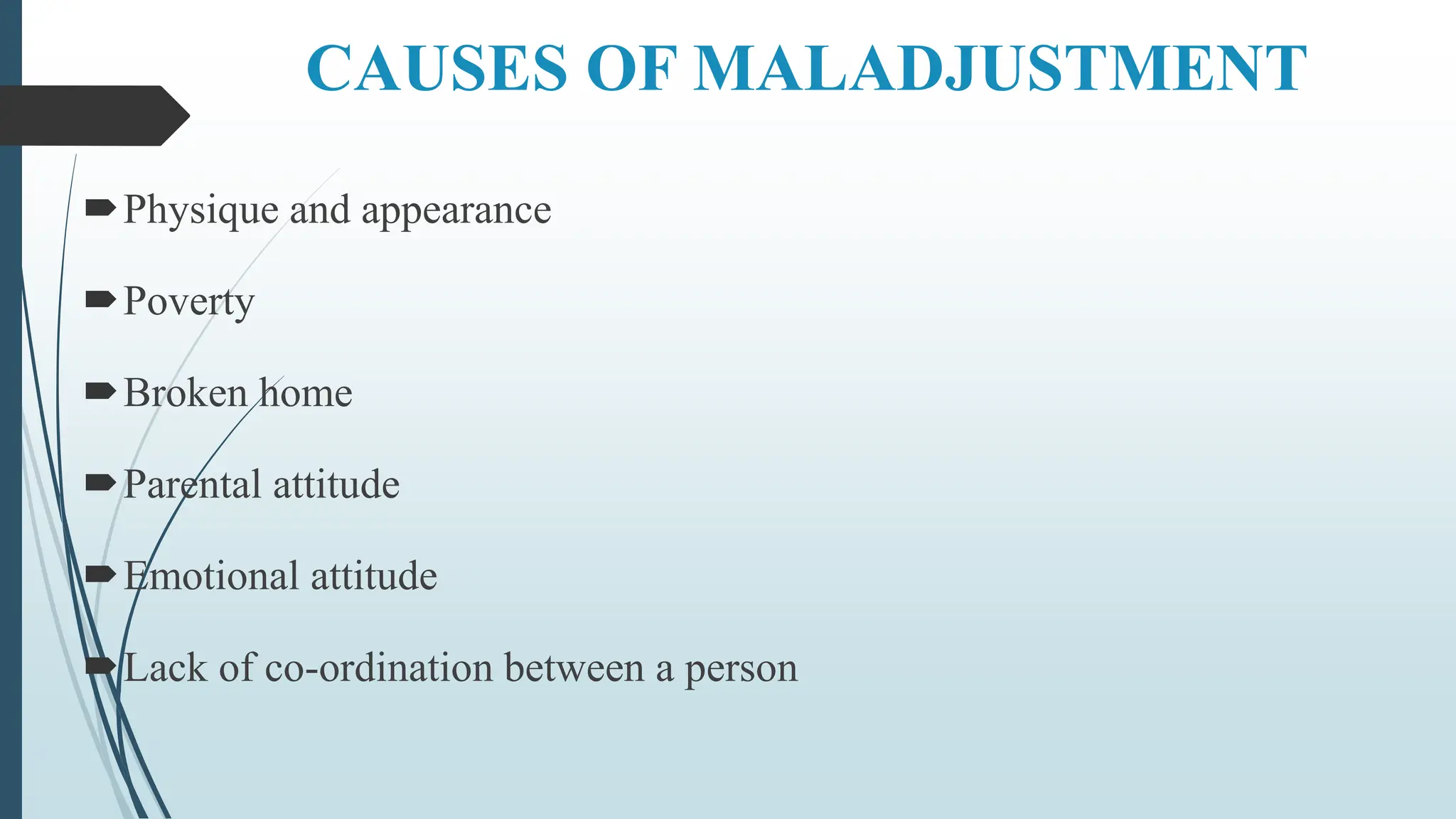 CAUSES OF MALADJUSTMENT

Physique and appearance

Poverty

Broken home

Parental attitude

Emotional attitude

Lack of co-ordination between a person